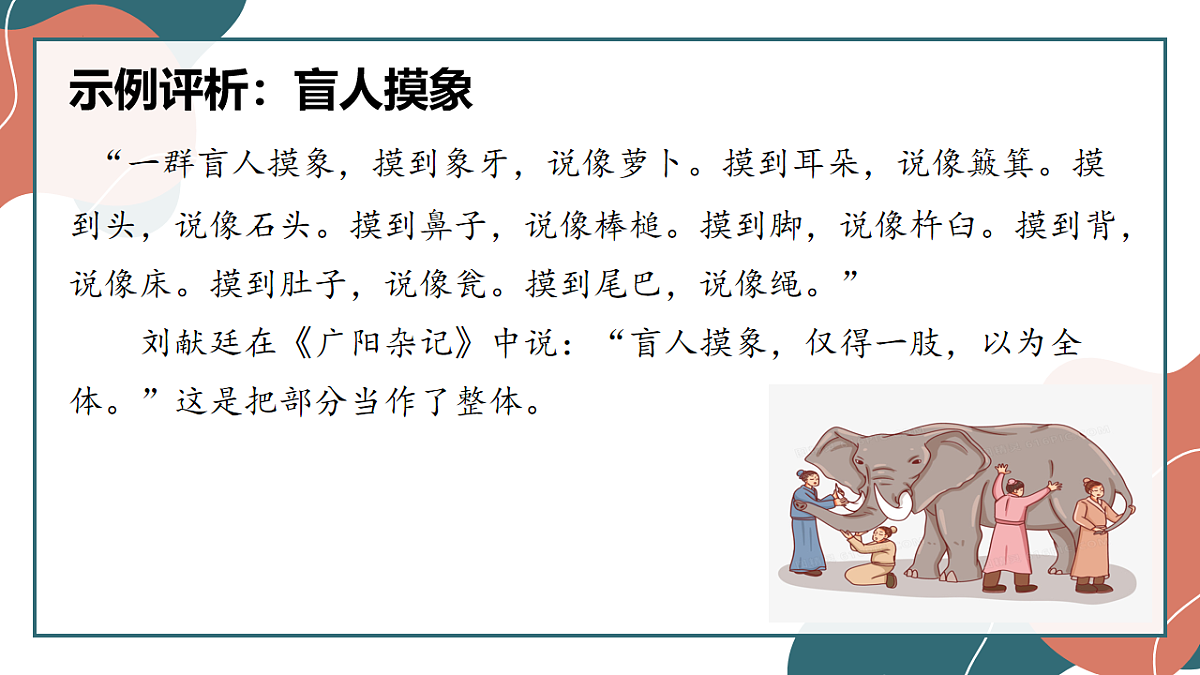 示例评析：盲人摸象

“一群盲人摸象，摸到象牙，说像萝卜。摸到耳朵，说像簸箕。摸到头，说像石头。摸到鼻子，说像棒槌。摸到脚，说像杵臼。摸到背，说像床。摸到肚子，说像瓮。摸到尾巴，说像绳。”

刘献廷在《广阳杂记》中说：“盲人摸象，仅得一肢，以为全体。”这是把部分当作了整体。